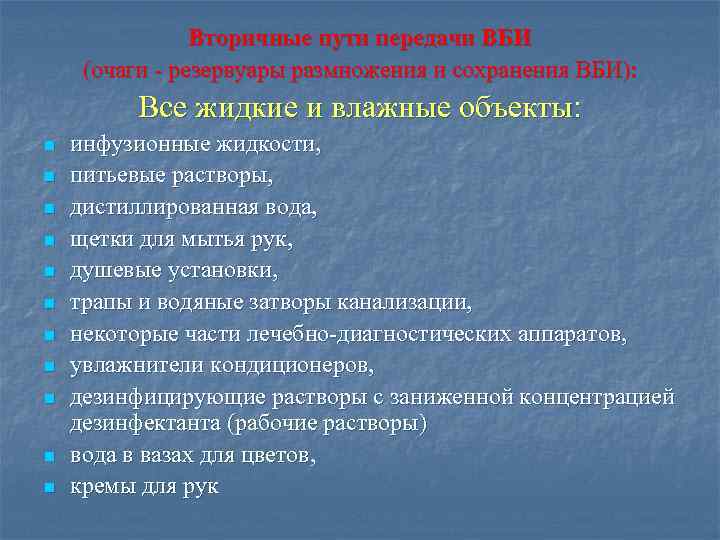 Вторичные пути передачи ВБИ
(очаги - резервуары размножения и сохранения ВБИ):

Все жидкие и влажные объекты:

- инфузионные жидкости,
- питьевые растворы,
- дистиллированная вода,
- щетки для мытья рук,
- душевые установки,
- трапы и водяные затворы канализации,
- некоторые части лечебно-диагностических аппаратов,
- увлажнители кондиционеров,
- дезинфицирующие растворы с заниженной концентрацией дезинфектанта (рабочие растворы)
- вода в вазах для цветов,
- кремы для рук